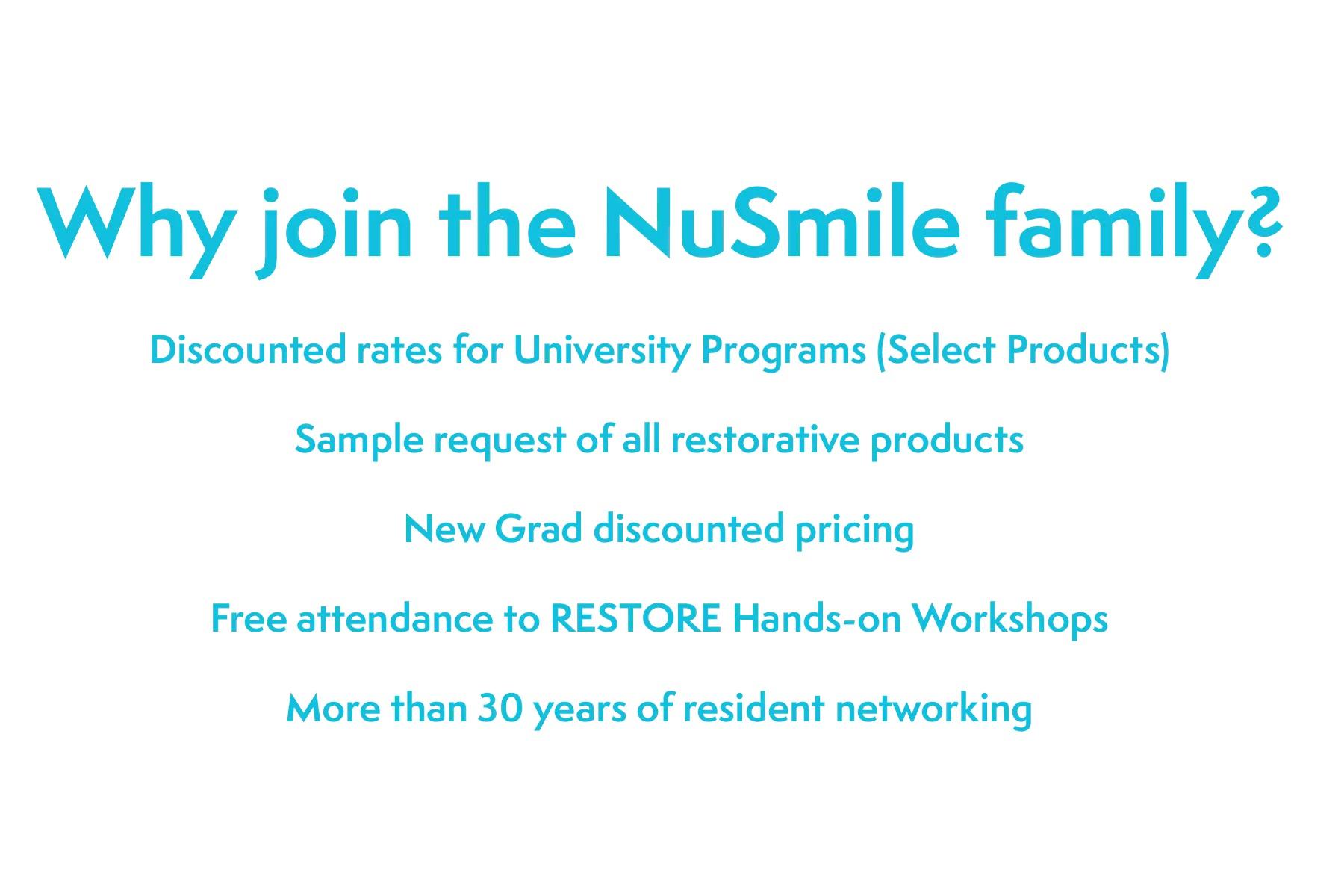 Why join the NuSmile family?

Discounted rates for University Programs (Select Products)

Sample request of all restorative products

New Grad discounted pricing

Free attendance to RESTORE Hands-on Workshops

More than 30 years of resident networking